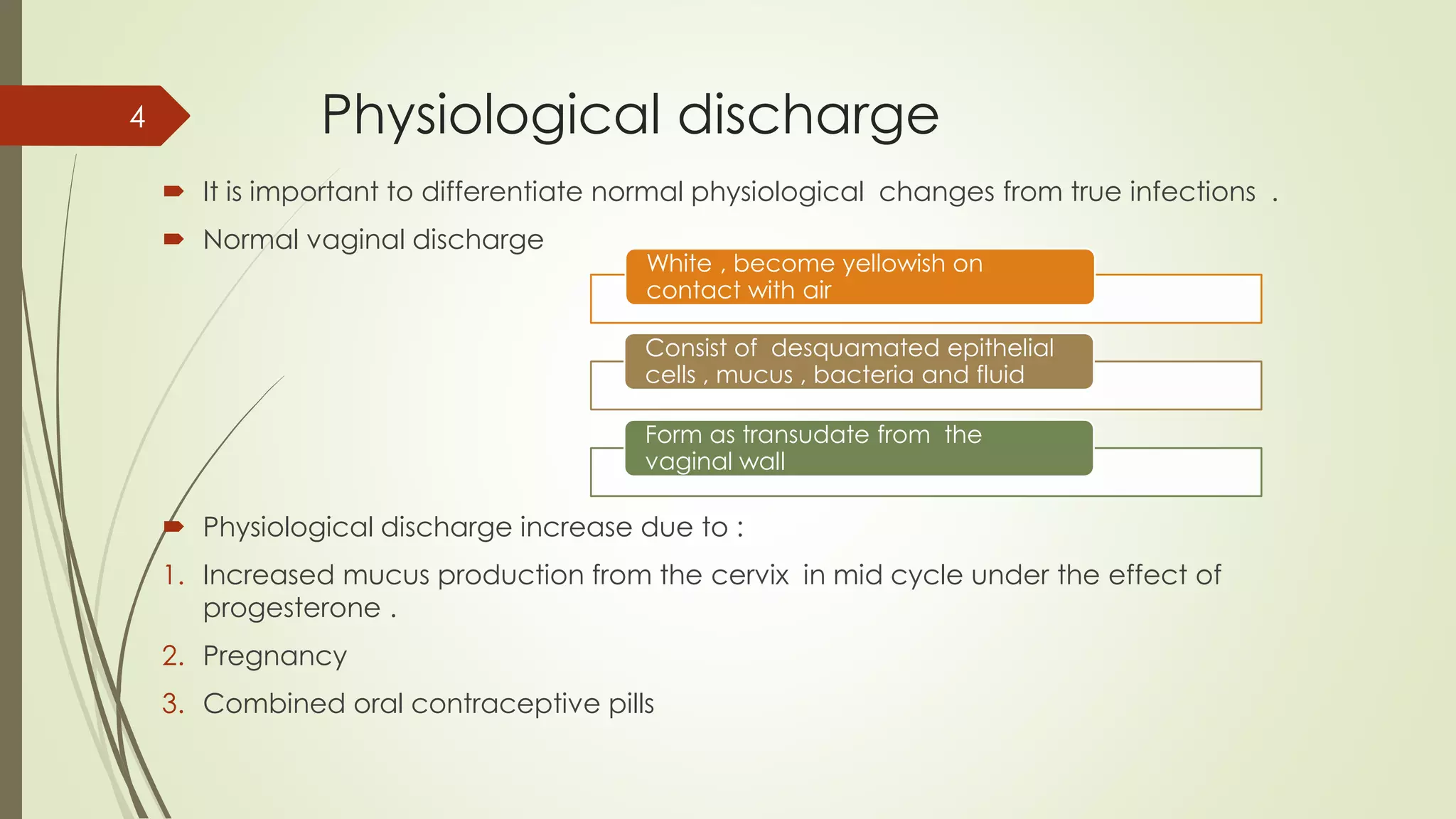 4

Physiological discharge

It is important to differentiate normal physiological changes from true infections .

Normal vaginal discharge

White , become yellowish on contact with air

Consist of desquamated epithelial cells , mucus , bacteria and fluid

Form as transudate from the vaginal wall

Physiological discharge increase due to :

1. Increased mucus production from the cervix in mid cycle under the effect of progesterone .
2. Pregnancy
3. Combined oral contraceptive pills